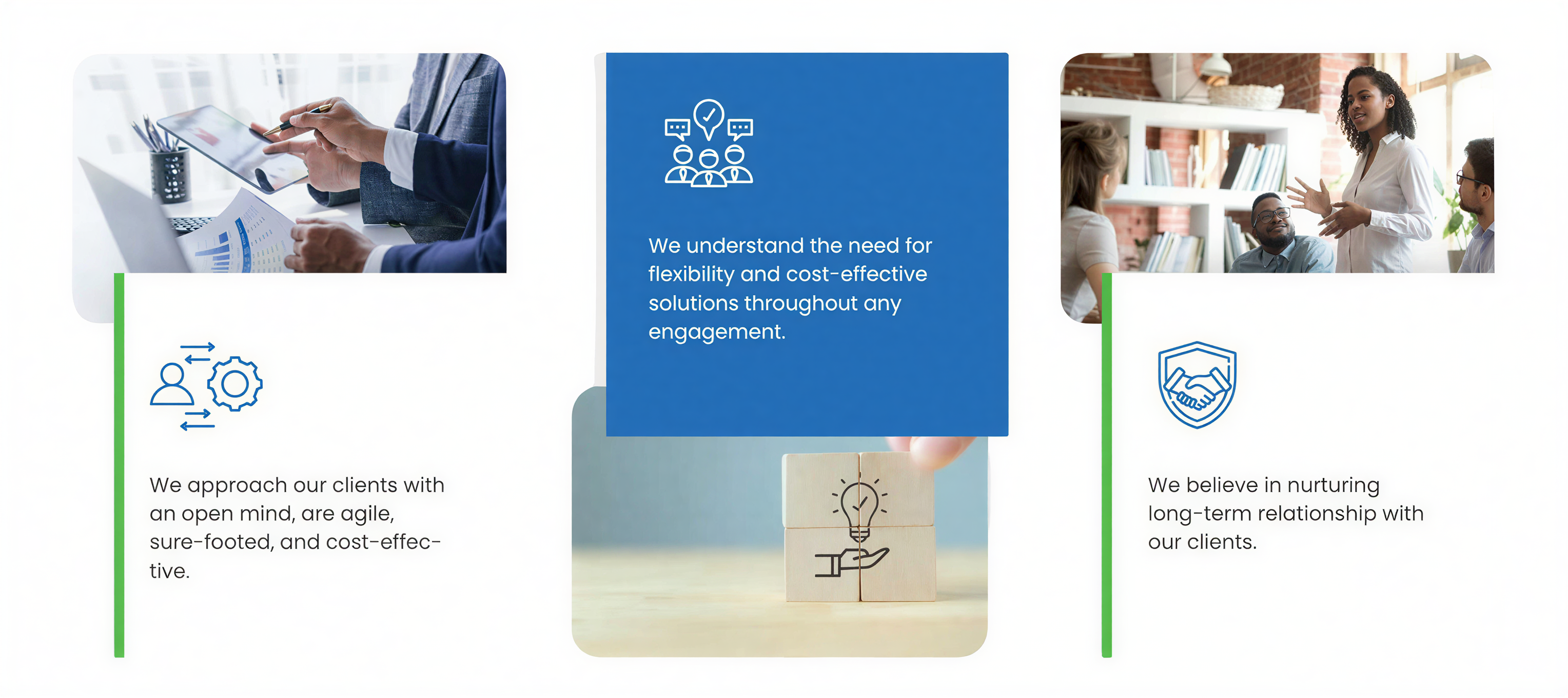 We approach our clients with an open mind, are agile, sure-footed, and cost-effective.

We understand the need for flexibility and cost-effective solutions throughout any engagement.

We believe in nurturing long-term relationship with our clients.